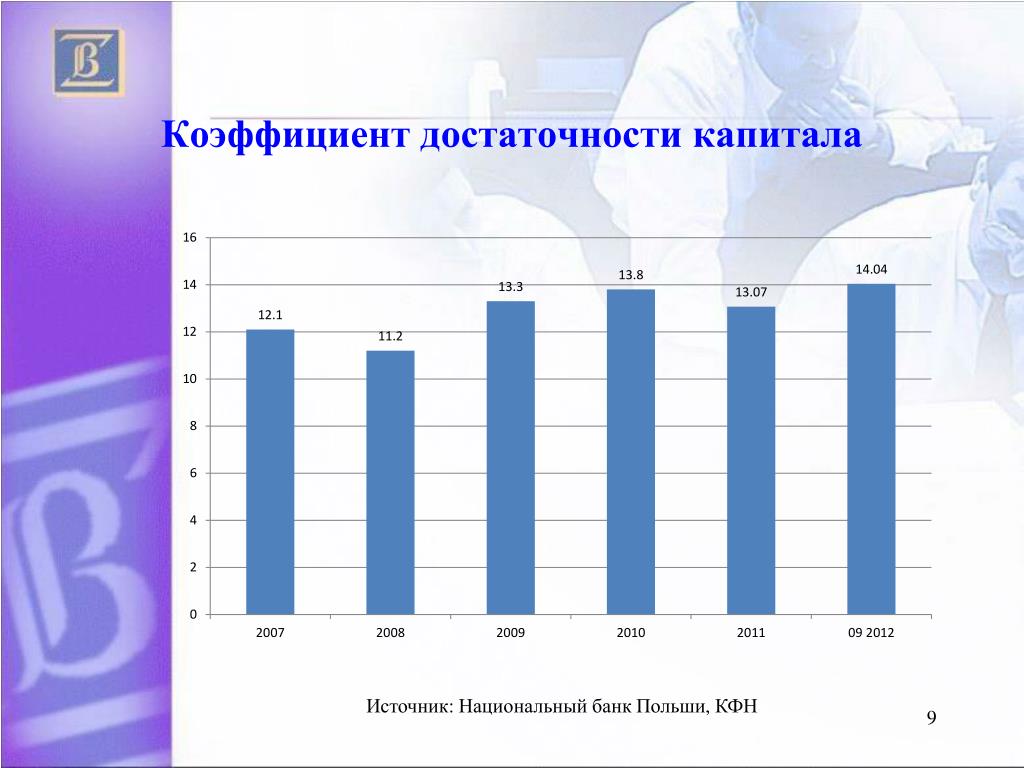 Коэффициент достаточности капитала

16
14
12
10
8
6
4
2
0

12.1
11.2
13.3
13.8
13.07
14.04

2007
2008
2009
2010
2011
09 2012

Источник: Национальный банк Польши, КФН

9